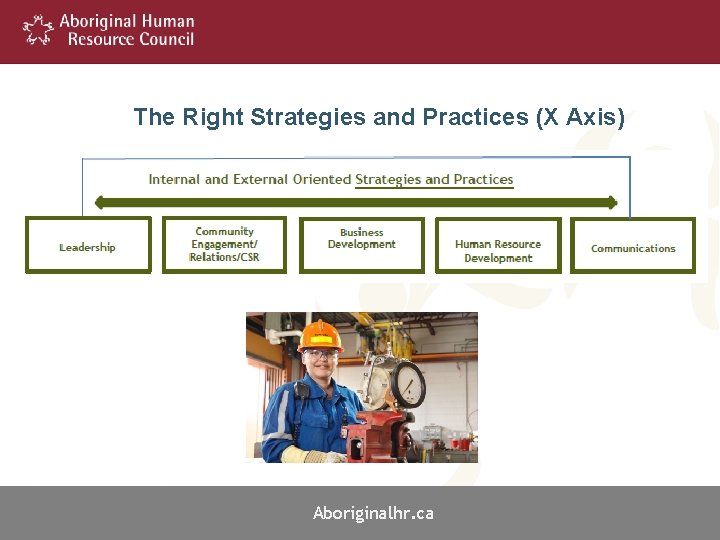 Aboriginal Human Resource Council

The Right Strategies and Practices (X Axis)

Internal and External Oriented Strategies and Practices

Leadership

Community Engagement/ Relations/CSR

Business Development

Human Resource Development

Communications

Aboriginalhr.ca